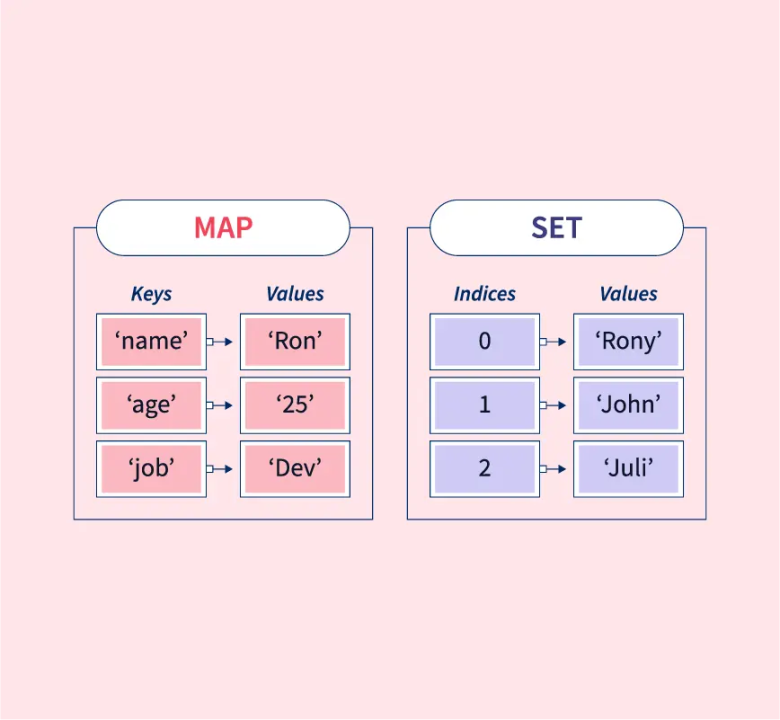 MAP

| Keys | Values |
|---|---|
| ‘name’ | ‘Ron’ |
| ‘age’ | ‘25’ |
| ‘job’ | ‘Dev’ |

SET

| Indices | Values |
|---|---|
| 0 | ‘Rony’ |
| 1 | ‘John’ |
| 2 | ‘Juli’ |